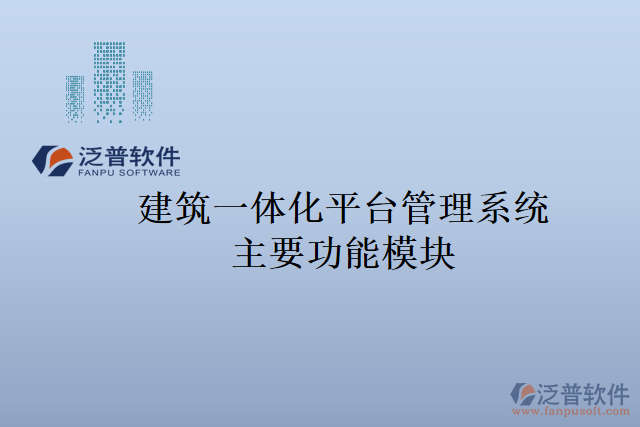 泛普软件
FANPU SOFTWARE

建筑一体化平台管理系统
主要功能模块

泛普软件
www.fanpusoft.com